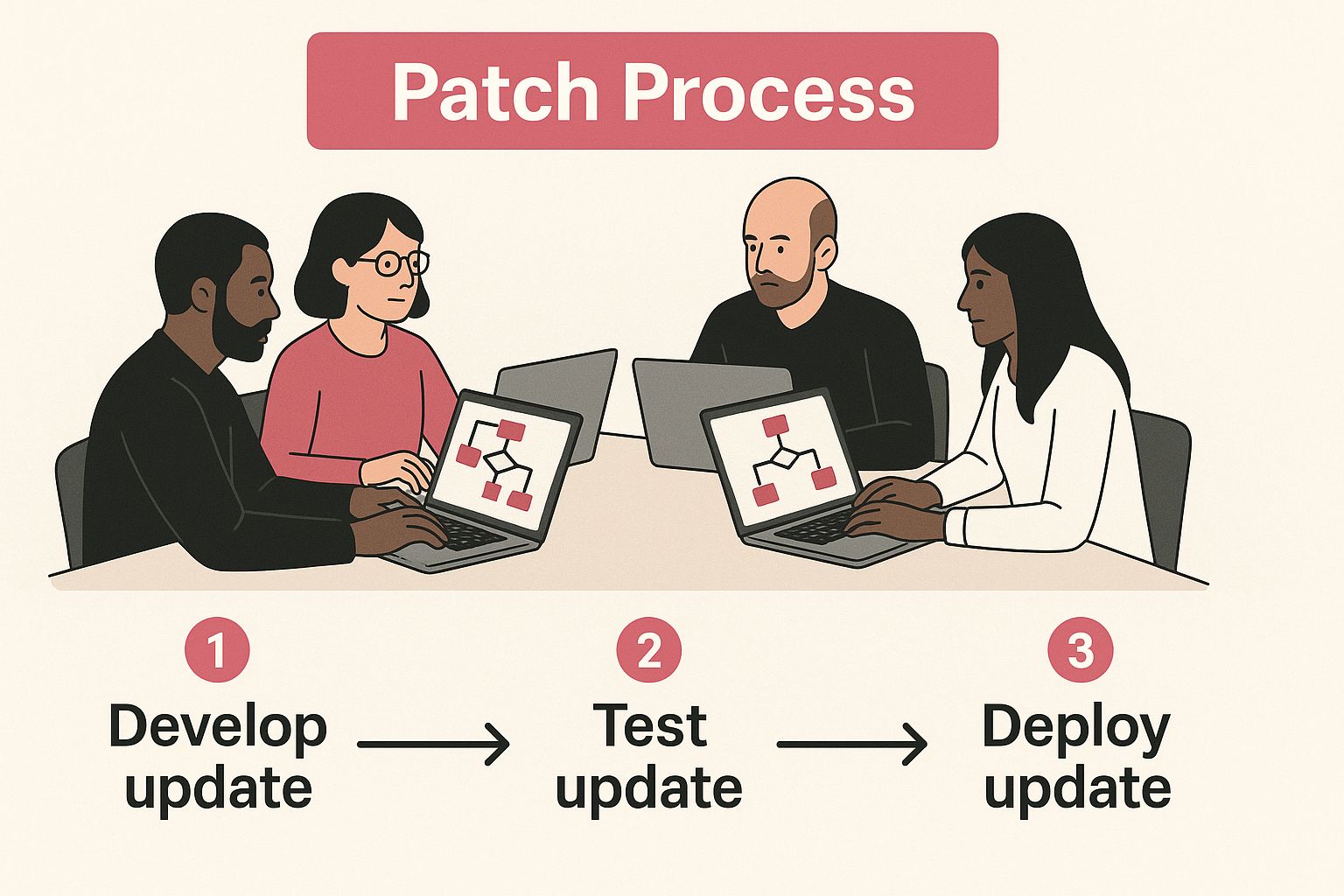 Patch Process

1
Develop update

2
Test update

3
Deploy update